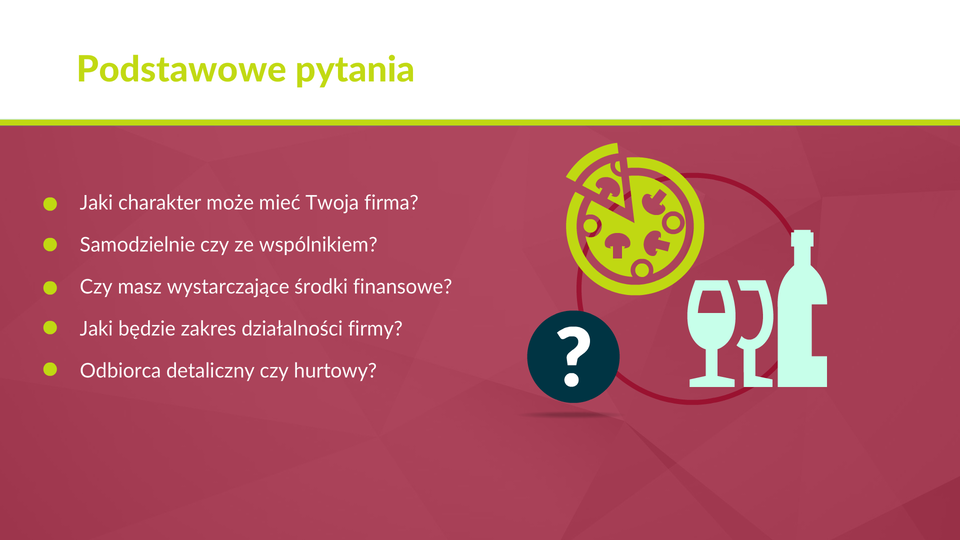 Podstawowe pytania

- Jaki charakter może mieć Twoja firma?
- Samodzielnie czy ze wspólnikiem?
- Czy masz wystarczające środki finansowe?
- Jaki będzie zakres działalności firmy?
- Odbiorca detaliczny czy hurtowy?

?